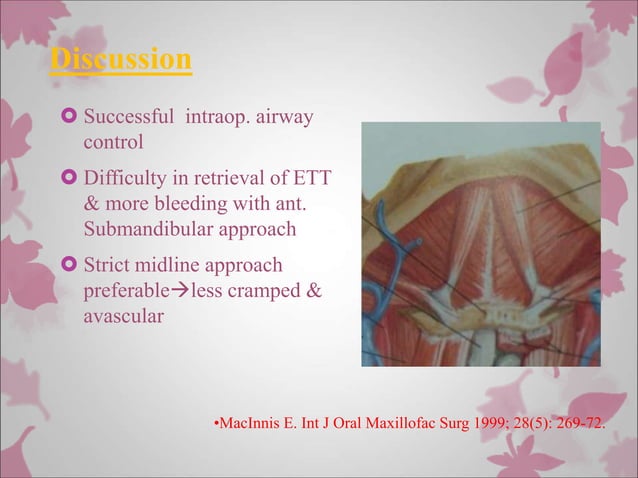 Discussion

Successful intraop. airway control

Difficulty in retrieval of ETT & more bleeding with ant. Submandibular approach

Strict midline approach preferable→less cramped & avascular

•MacInnis E. Int J Oral Maxillofac Surg 1999; 28(5): 269-72.